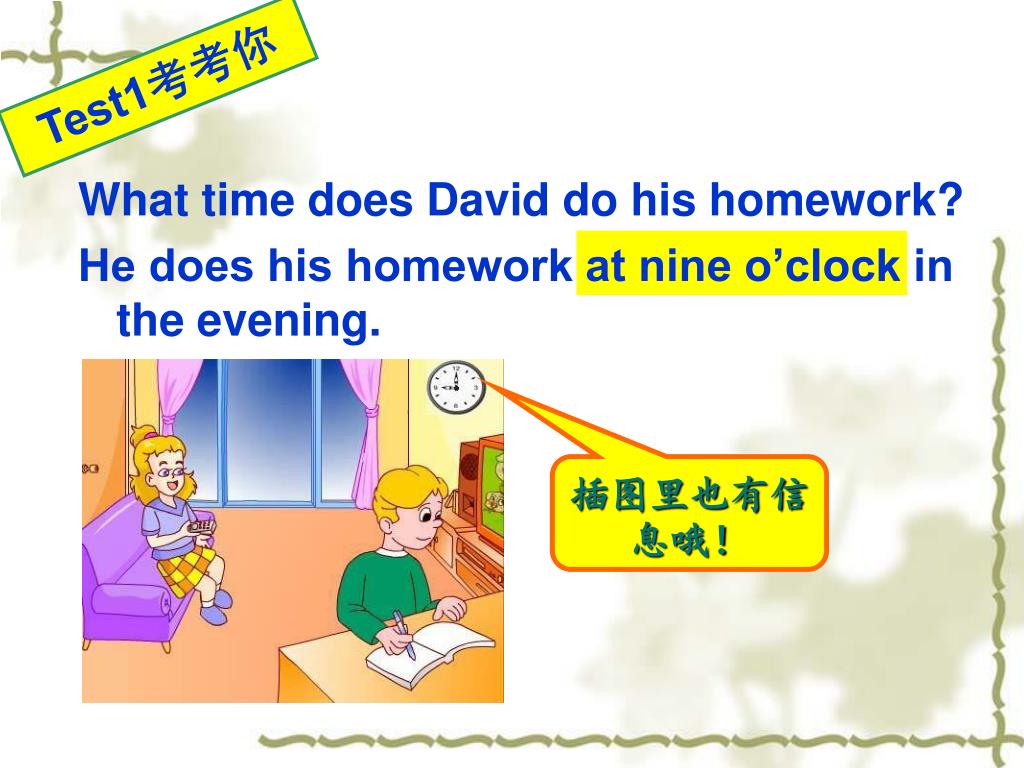 Test1考考你

What time does David do his homework?

He does his homework at nine o’clock in the evening.

插图里也有信息哦！